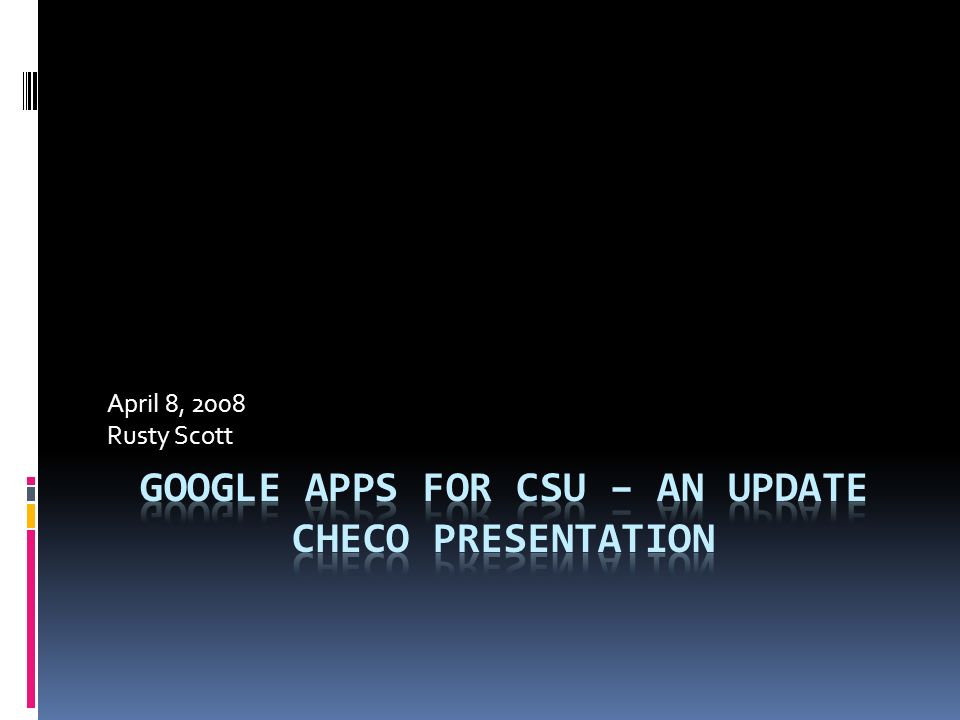 April 8, 2008
Rusty Scott

GOOGLE APPS FOR CSU – AN UPDATE
CHECO PRESENTATION